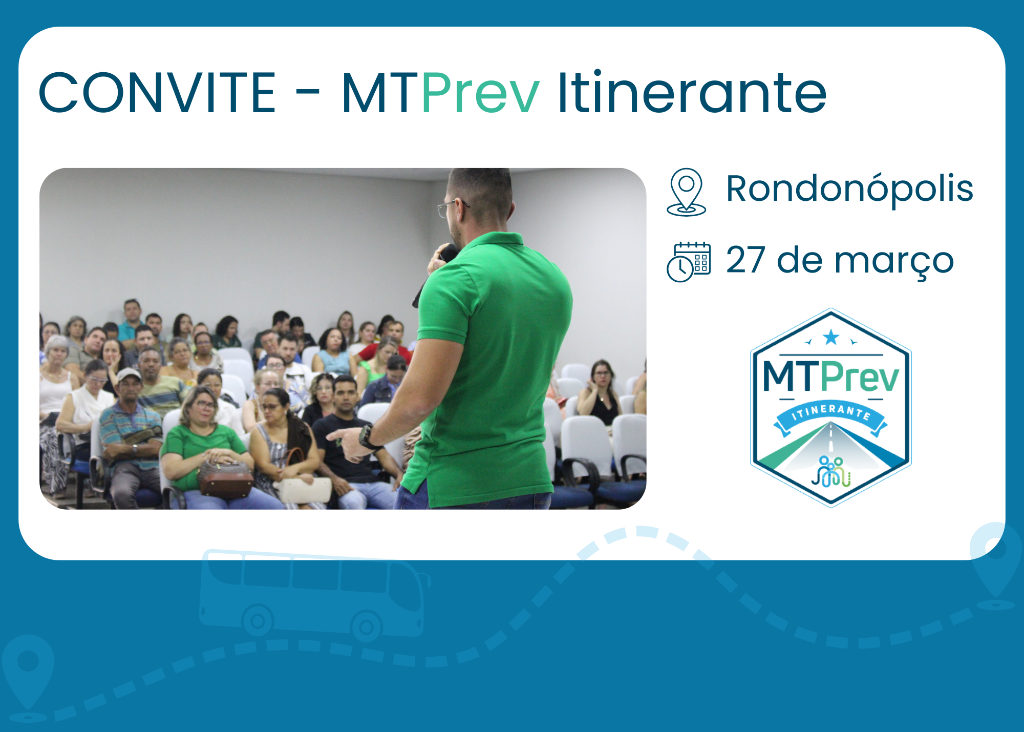 CONVITE - MTPrev Itinerante

Rondonópolis

27 de março

MTPrev
ITINERANTE